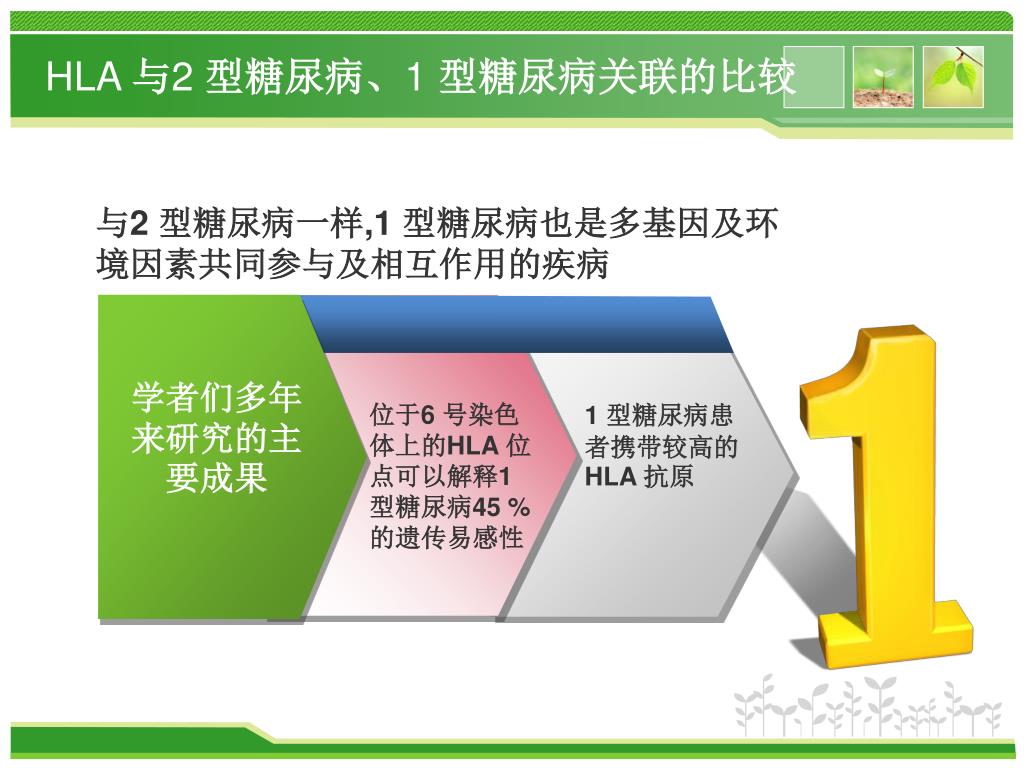 HLA 与2 型糖尿病、1 型糖尿病关联的比较

与2 型糖尿病一样,1 型糖尿病也是多基因及环境因素共同参与及相互作用的疾病

学者们多年来研究的主要成果

位于6 号染色体上的HLA 位点可以解释1 型糖尿病45 % 的遗传易感性

1 型糖尿病患者携带较高的HLA 抗原

1